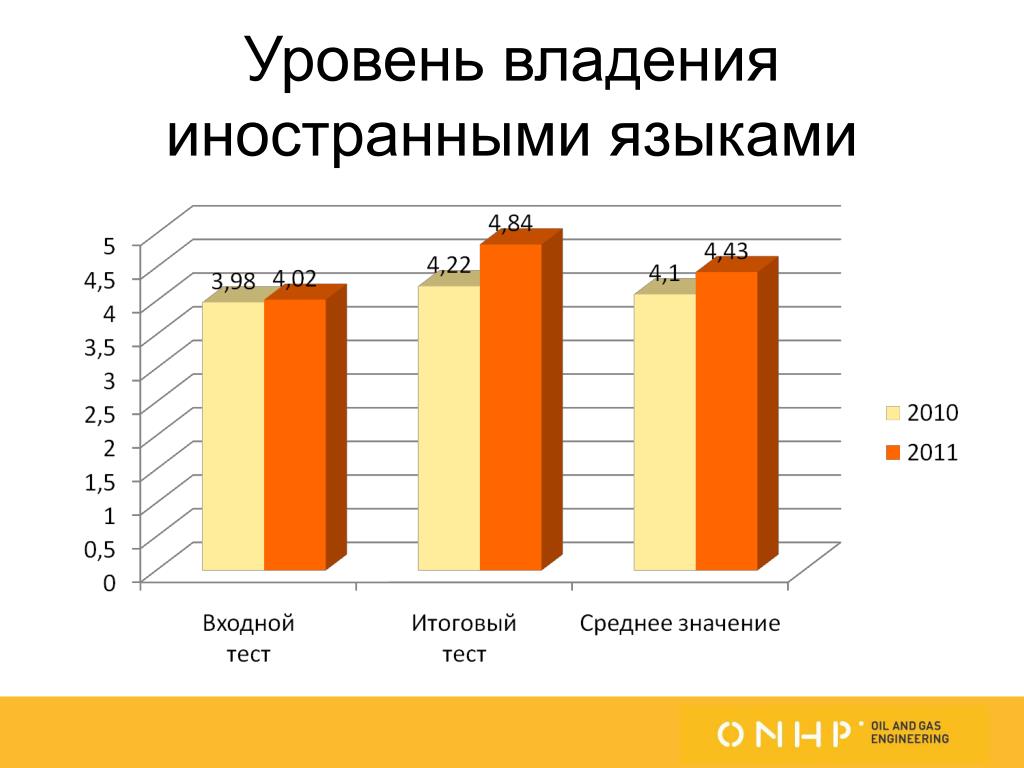 Уровень владения иностранными языками

5
4,5
4
3,5
3
2,5
2
1,5
1
0,5
0

3,98 4,02
4,22 4,84
4,1 4,43

Входной тест
Итоговый тест
Среднее значение

2010
2011

ONHP OIL AND GAS ENGINEERING